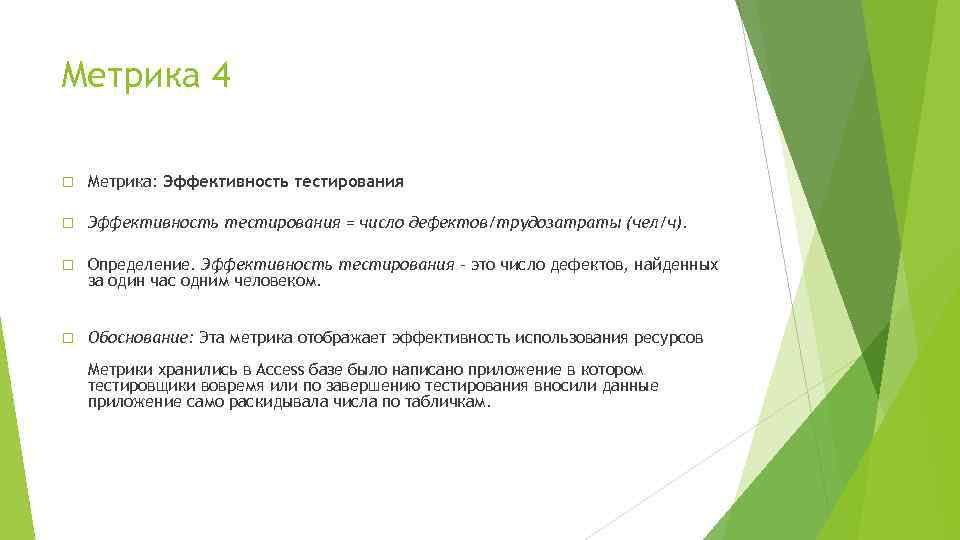 Метрика 4

Метрика: Эффективность тестирования

Эффективность тестирования = число дефектов/трудозатраты (чел/ч).

Определение. Эффективность тестирования - это число дефектов, найденных за один час одним человеком.

Обоснование: Эта метрика отображает эффективность использования ресурсов

Метрики хранились в Access базе было написано приложение в котором тестировщики вовремя или по завершению тестирования вносили данные приложение само раскидывала числа по табличкам.